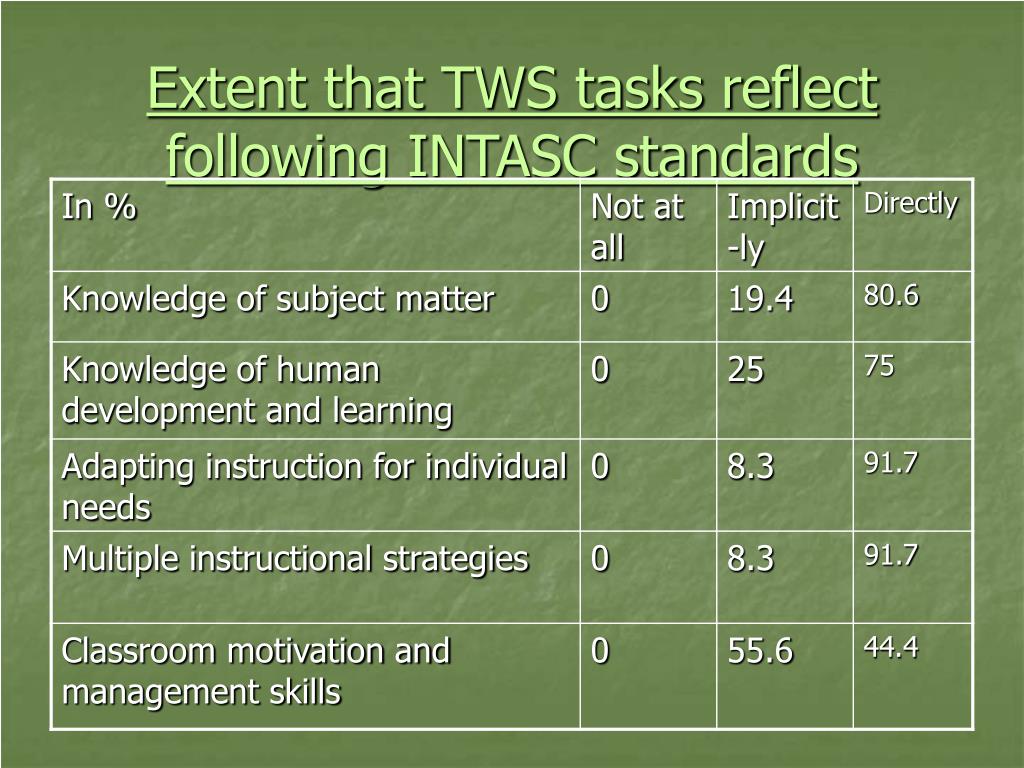 Extent that TWS tasks reflect following INTASC standards

| In % | Not at all | Implicit-ly | Directly |
|---|---|---|---|
| Knowledge of subject matter | 0 | 19.4 | 80.6 |
| Knowledge of human development and learning | 0 | 25 | 75 |
| Adapting instruction for individual needs | 0 | 8.3 | 91.7 |
| Multiple instructional strategies | 0 | 8.3 | 91.7 |
| Classroom motivation and management skills | 0 | 55.6 | 44.4 |